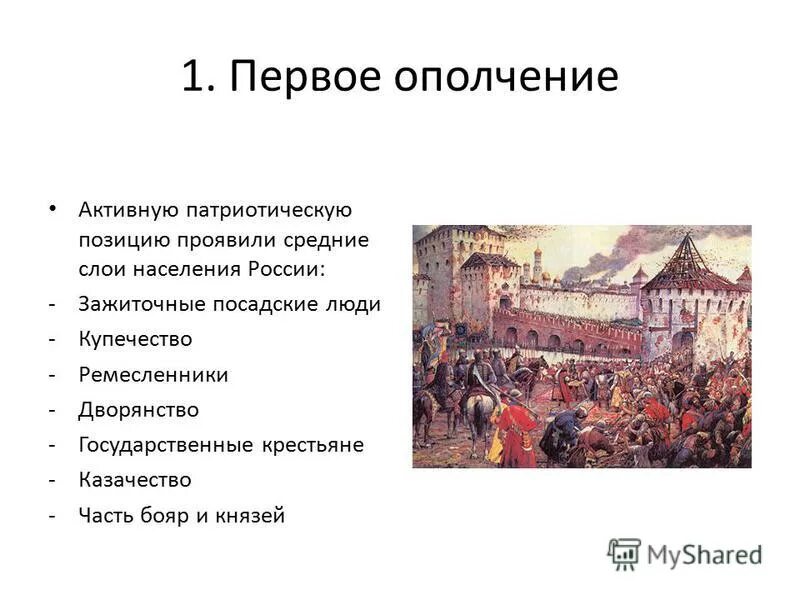 1. Первое ополчение

• Активную патриотическую позицию проявили средние слои населения России:
- Зажиточные посадские люди
- Купечество
- Ремесленники
- Дворянство
- Государственные крестьяне
- Казачество
- Часть бояр и князей

MyShared